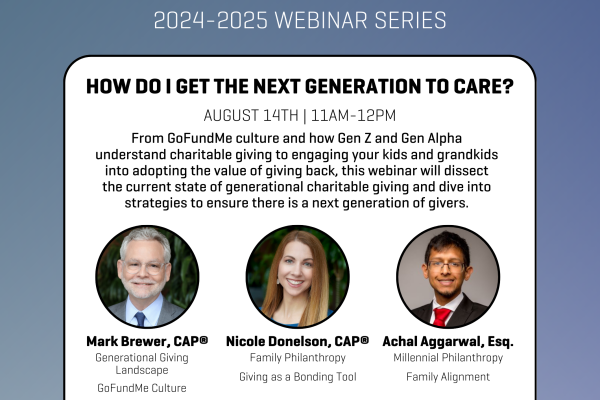 2024-2025 WEBINAR SERIES

HOW DO I GET THE NEXT GENERATION TO CARE?

AUGUST 14TH | 11AM-12PM

From GoFundMe culture and how Gen Z and Gen Alpha understand charitable giving to engaging your kids and grandkids into adopting the value of giving back, this webinar will dissect the current state of generational charitable giving and dive into strategies to ensure there is a next generation of givers.

Mark Brewer, CAP®
Generational Giving Landscape
GoFundMe Culture

Nicole Donelson, CAP®
Family Philanthropy
Giving as a Bonding Tool

Achal Aggarwal, Esq.
Millennial Philanthropy
Family Alignment